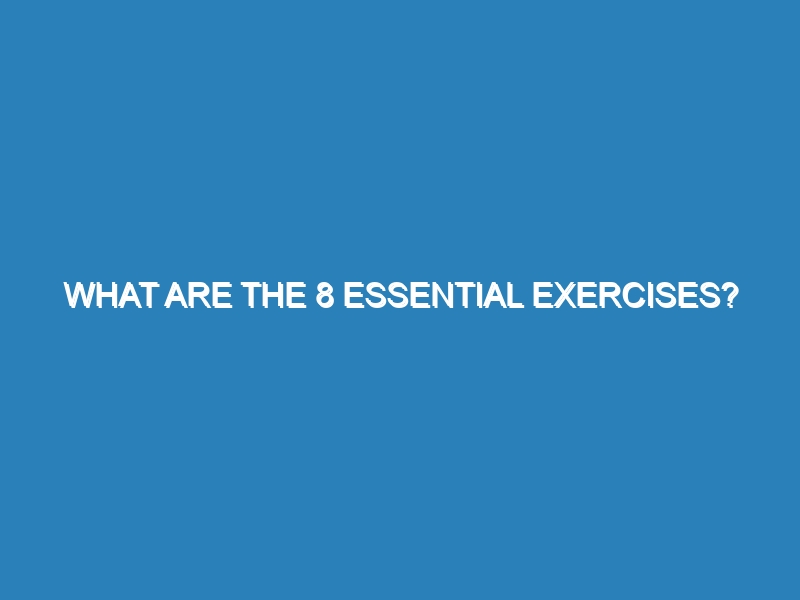 WHAT ARE THE 8 ESSENTIAL EXERCISES?